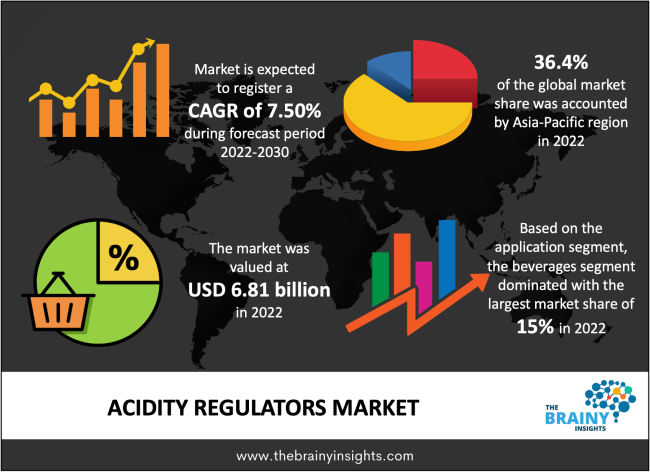 Market is expected to register a
CAGR of 7.50%
during forecast period 2022-2030

36.4%
of the global market share was accounted by Asia-Pacific region in 2022

%

The market was valued at
USD 6.81 billion
in 2022

Based on the application segment, the beverages segment dominated with the largest market share of
15% in 2022

ACIDITY REGULATORS MARKET

THE BRAINY INSIGHTS

www.thebrainyinsights.com